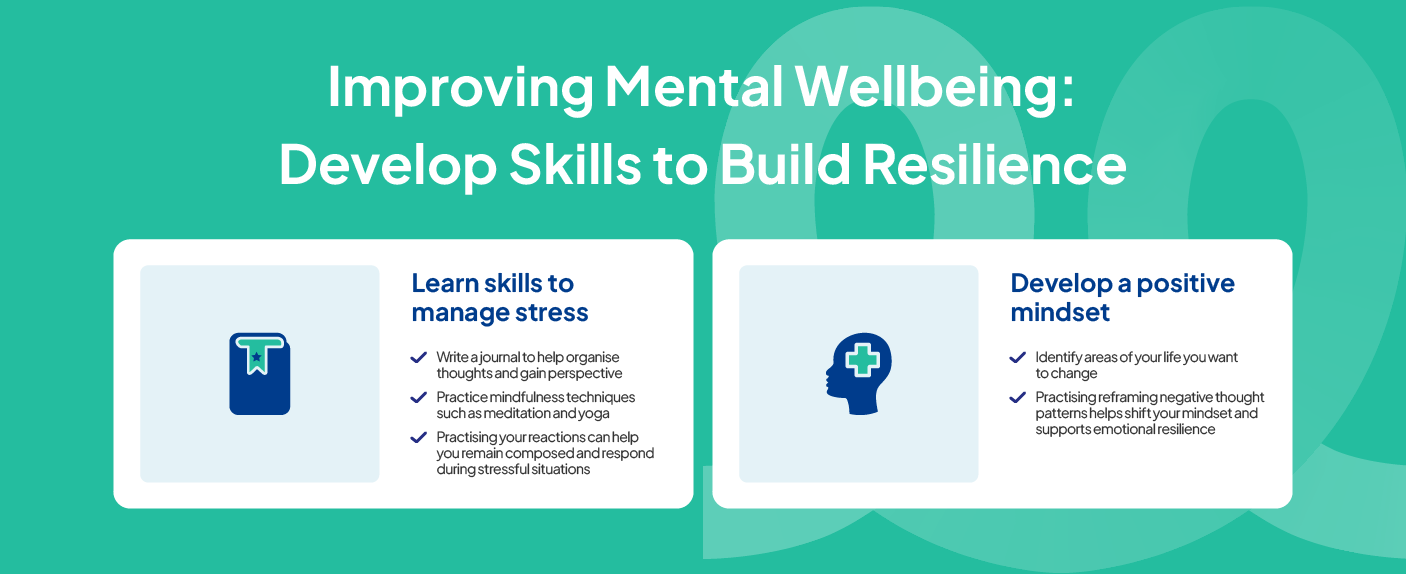 Improving Mental Wellbeing: Develop Skills to Build Resilience

Learn skills to manage stress

Write a journal to help organise thoughts and gain perspective

Practice mindfulness techniques such as meditation and yoga

Practising your reactions can help you remain composed and respond during stressful situations

Develop a positive mindset

Identify areas of your life you want to change

Practising reframing negative thought patterns helps shift your mindset and supports emotional resilience